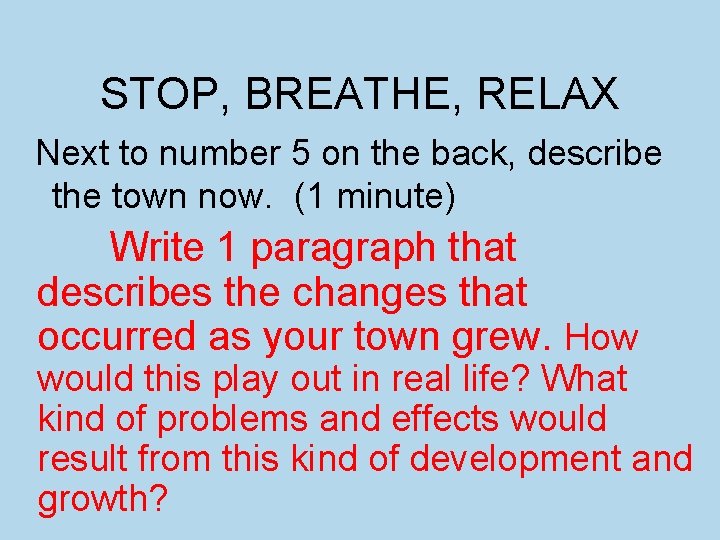 STOP, BREATHE, RELAX

Next to number 5 on the back, describe the town now.  (1 minute)

Write 1 paragraph that describes the changes that occurred as your town grew. How would this play out in real life? What kind of problems and effects would result from this kind of development and growth?